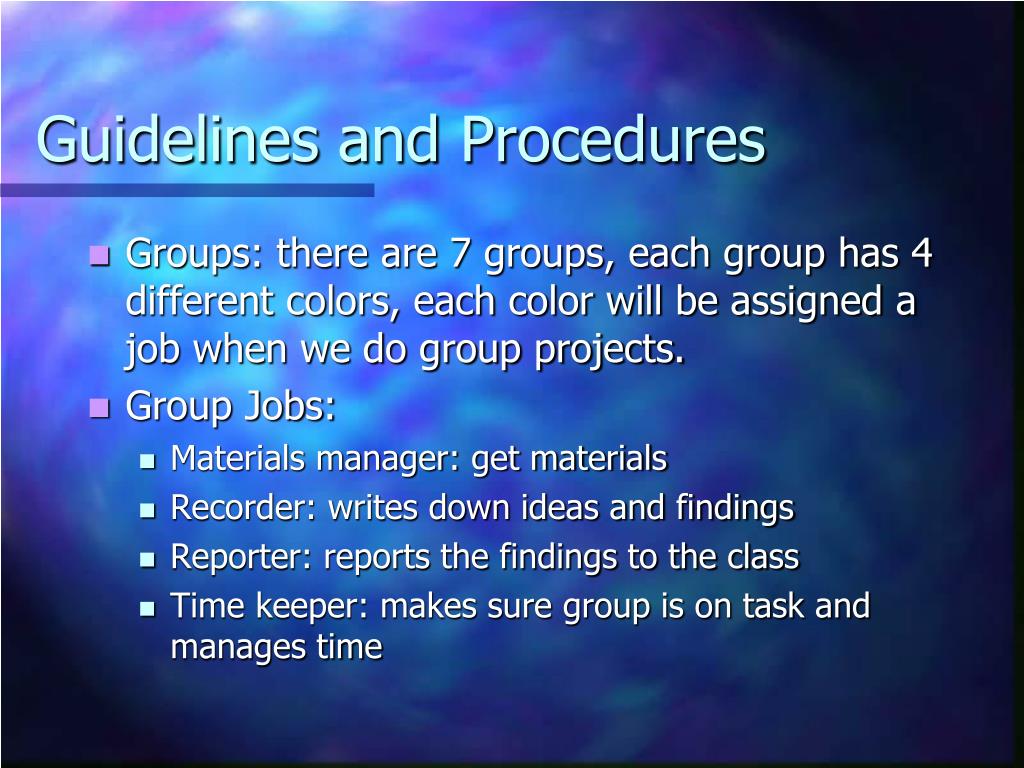 Guidelines and Procedures

- Groups: there are 7 groups, each group has 4 different colors, each color will be assigned a job when we do group projects.
- Group Jobs:
  - Materials manager: get materials
  - Recorder: writes down ideas and findings
  - Reporter: reports the findings to the class
  - Time keeper: makes sure group is on task and manages time